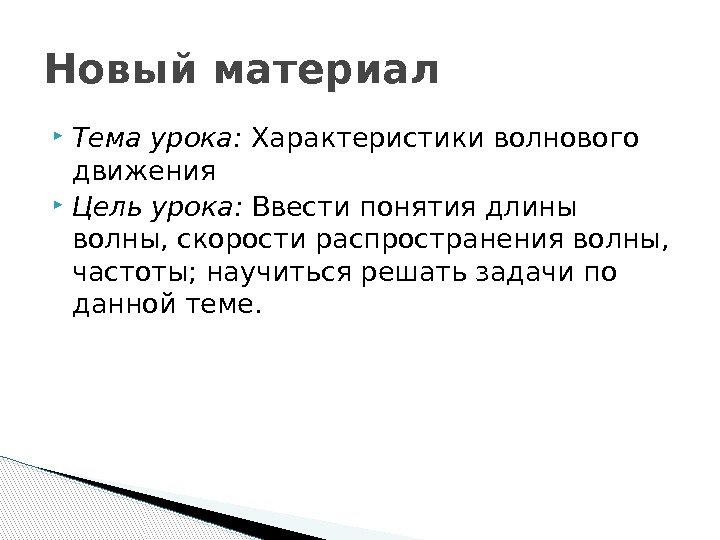 Новый материал

Тема урока: Характеристики волнового движения

Цель урока: Ввести понятия длины волны, скорости распространения волны, частоты; научиться решать задачи по данной теме.